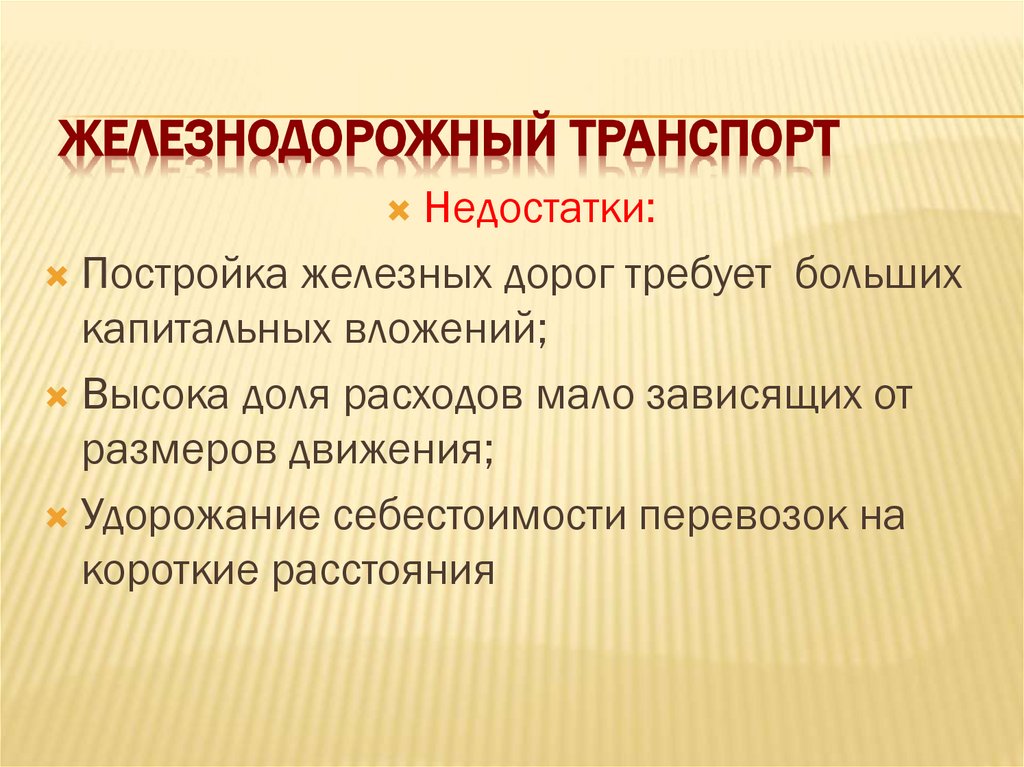 ЖЕЛЕЗНОДОРОЖНЫЙ ТРАНСПОРТ

Недостатки:

Постройка железных дорог требует больших капитальных вложений;

Высока доля расходов мало зависящих от размеров движения;

Удорожание себестоимости перевозок на короткие расстояния